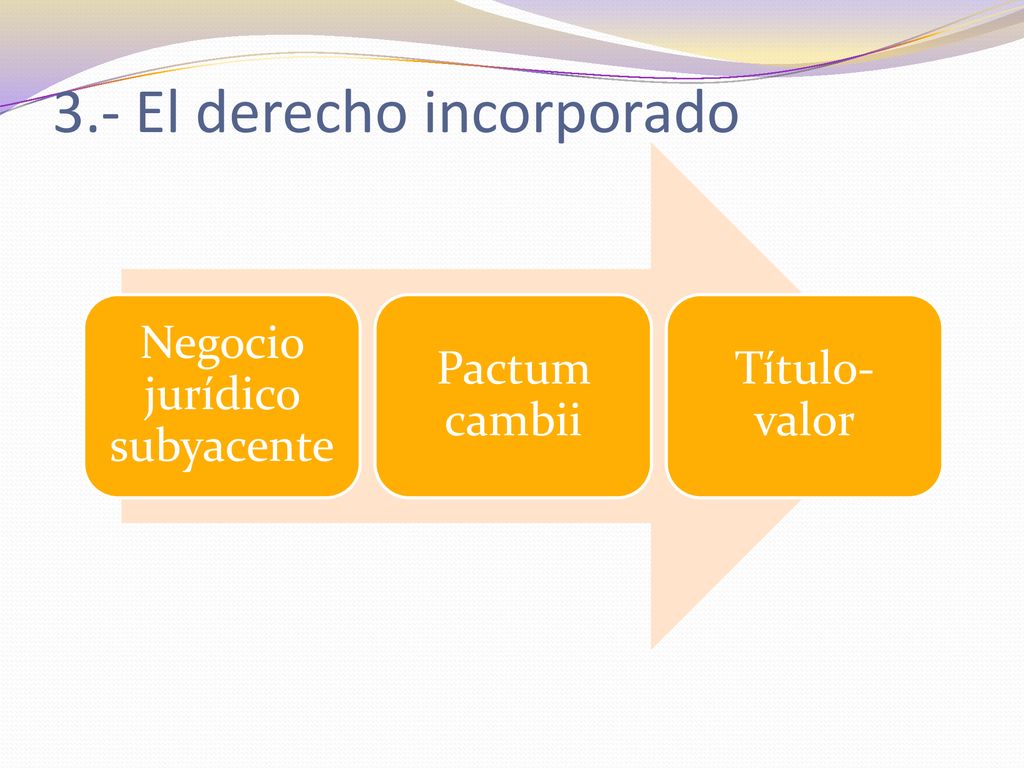 3.- El derecho incorporado

Negocio jurídico subyacente

Pactum cambii

Título-valor